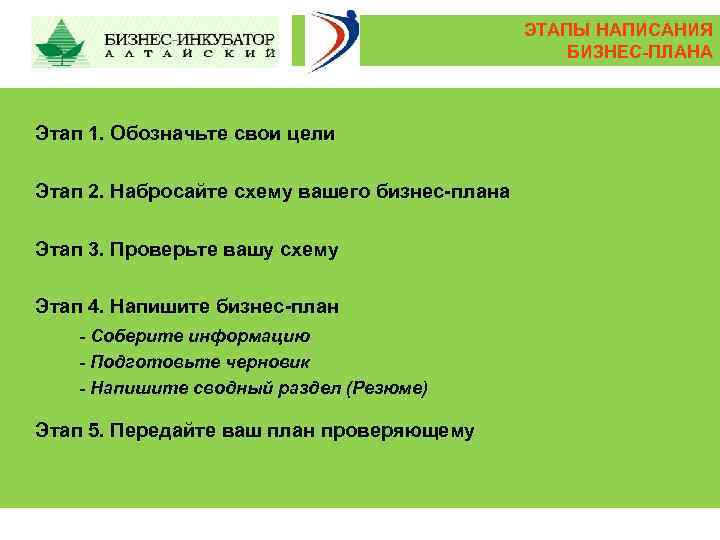 БИЗНЕС-ИНКУБАТОР
АЛТАЙСКИЙ

ЭТАПЫ НАПИСАНИЯ БИЗНЕС-ПЛАНА

Этап 1. Обозначьте свои цели

Этап 2. Набросайте схему вашего бизнес-плана

Этап 3. Проверьте вашу схему

Этап 4. Напишите бизнес-план

- Соберите информацию
- Подготовьте черновик
- Напишите сводный раздел (Резюме)

Этап 5. Передайте ваш план проверяющему